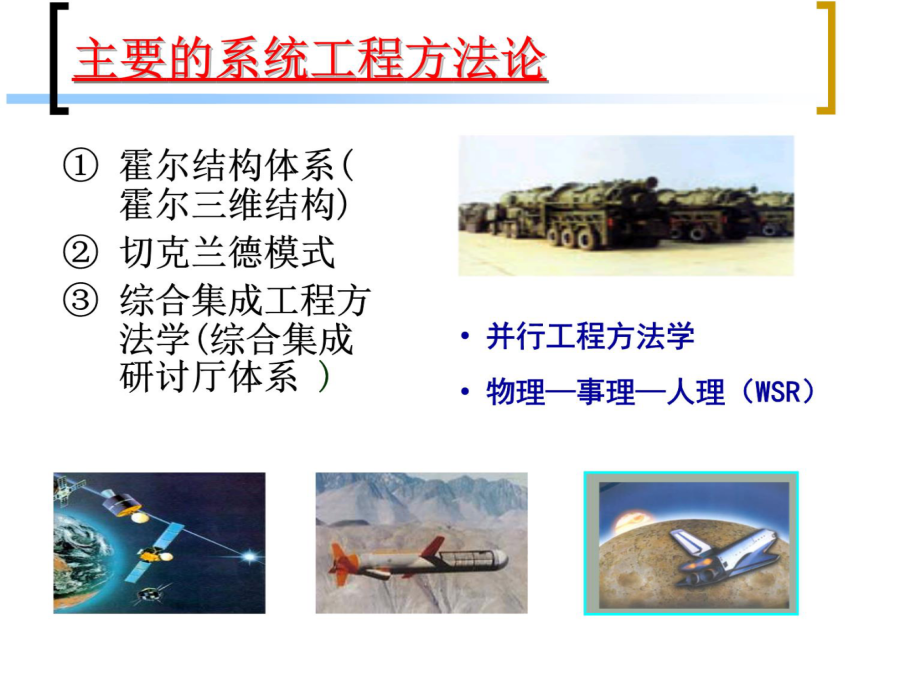 主要的系统工程方法论

① 霍尔结构体系(霍尔三维结构)
② 切克兰德模式
③ 综合集成工程方法学(综合集成研讨厅体系 )

• 并行工程方法学
• 物理—事理—人理（WSR）